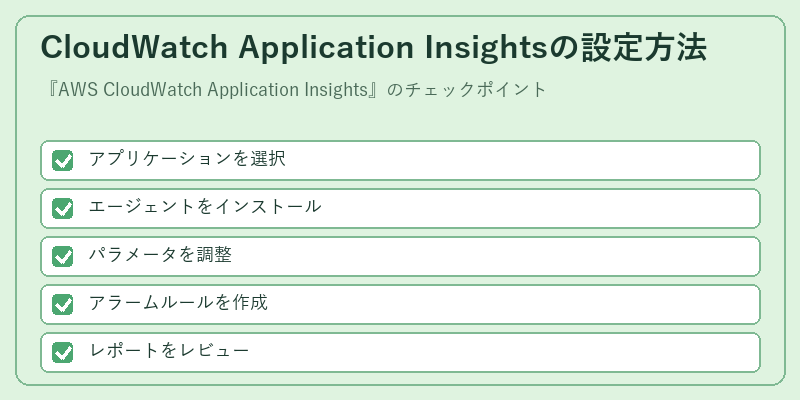 CloudWatch Application Insightsの設定方法

『AWS CloudWatch Application Insights』のチェックポイント

アプリケーションを選択

エージェントをインストール

パラメータを調整

アラームルールを作成

レポートをレビュー